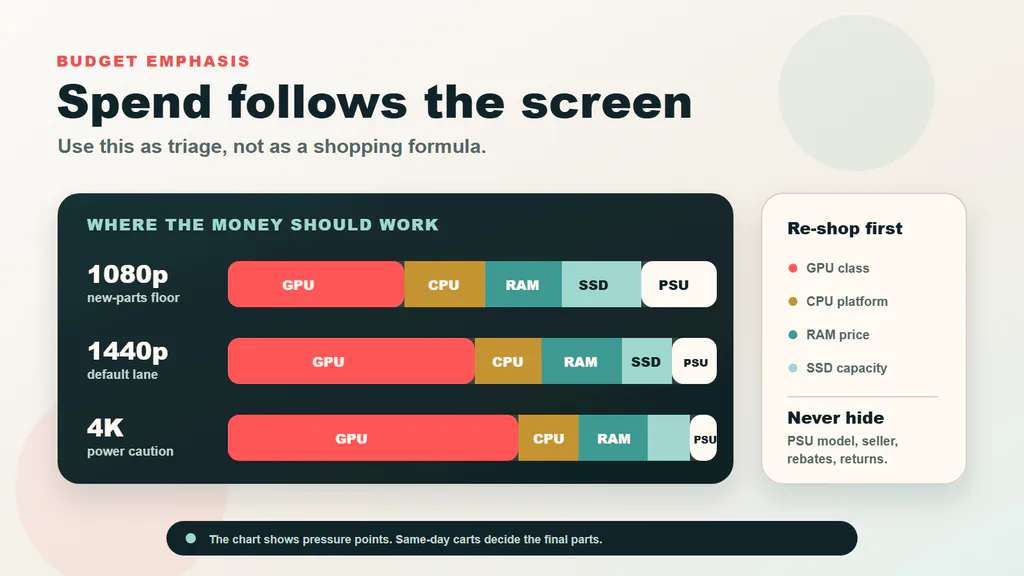 BUDGET EMPHASIS

Spend follows the screen

Use this as triage, not as a shopping formula.

WHERE THE MONEY SHOULD WORK

1080p
new-parts floor

GPU CPU RAM SSD PSU

1440p
default lane

GPU CPU RAM SSD PSU

4K
power caution

GPU CPU RAM PSU

Re-shop first

GPU class

CPU platform

RAM price

SSD capacity

Never hide

PSU model, seller, rebates, returns.

The chart shows pressure points. Same-day carts decide the final parts.